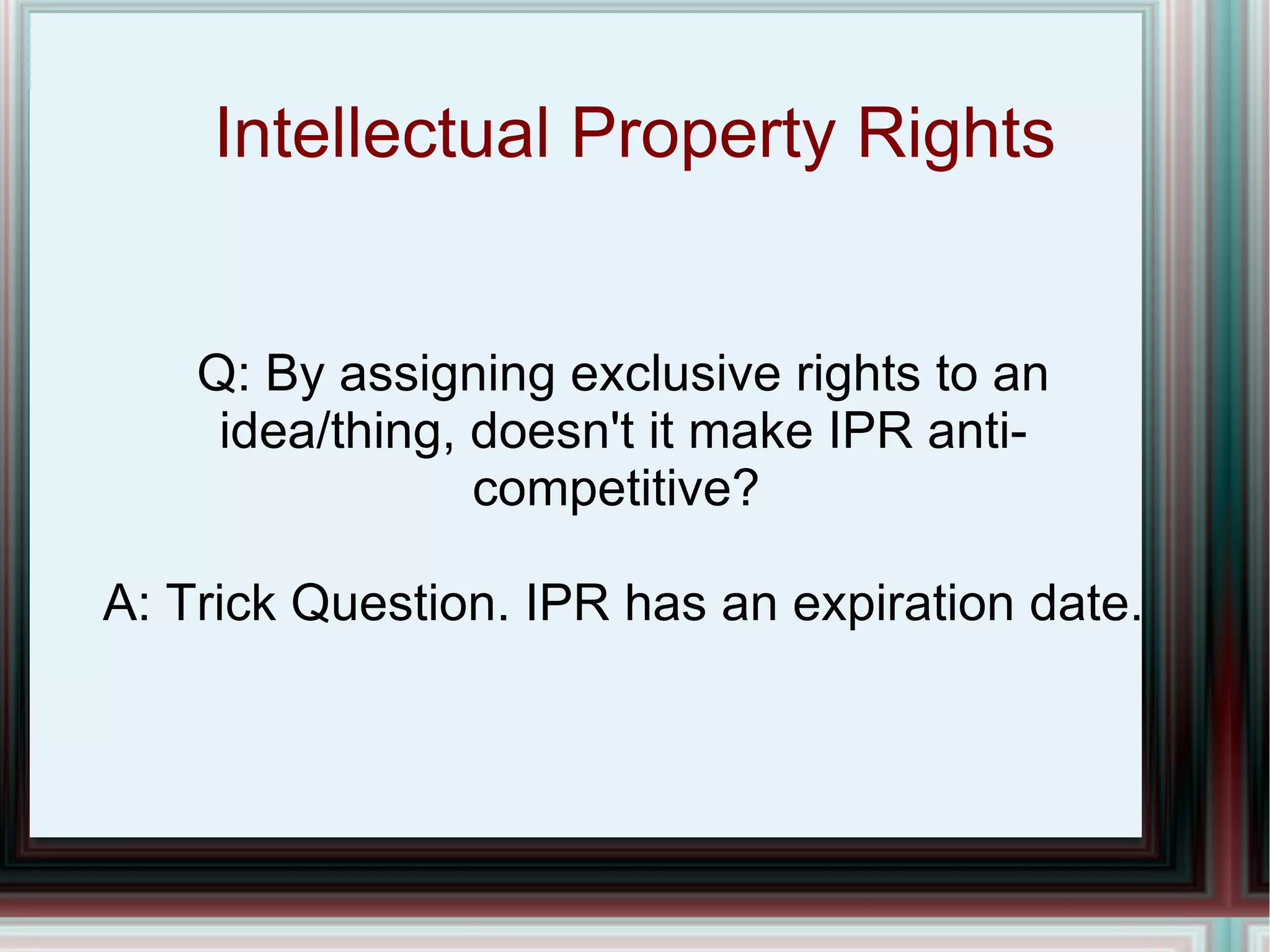 Intellectual Property Rights

Q: By assigning exclusive rights to an idea/thing, doesn't it make IPR anti-competitive?

A: Trick Question. IPR has an expiration date.